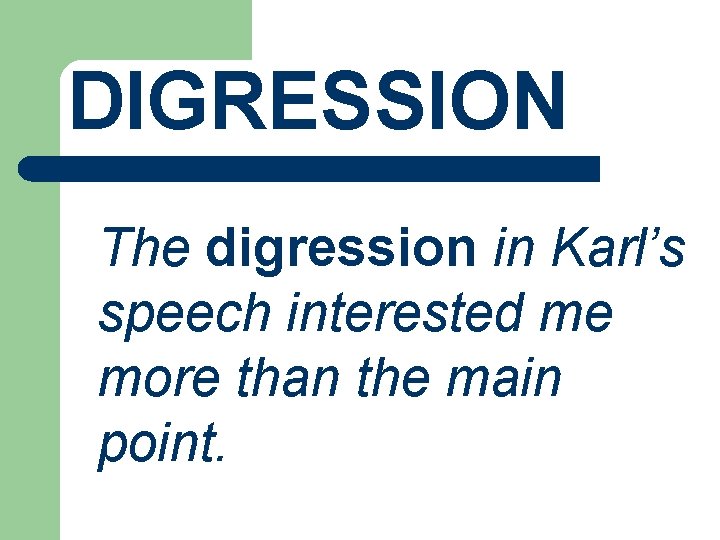 DIGRESSION

The digression in Karl’s speech interested me more than the main point.